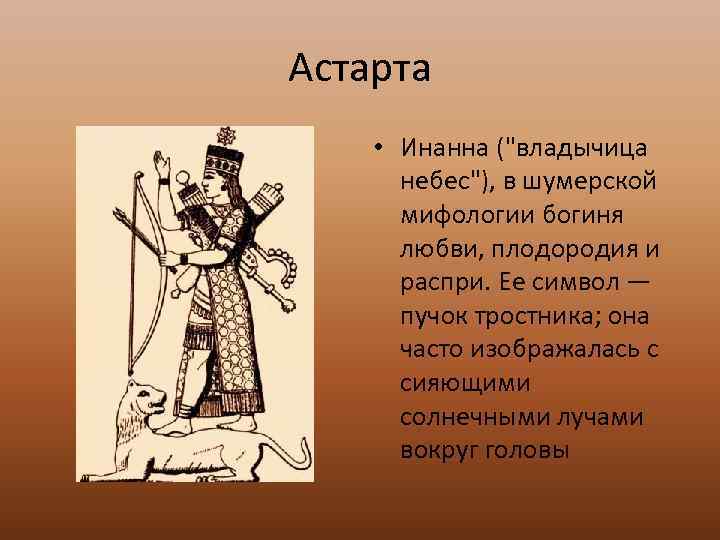 Астарта

• Инанна ("владычица небес"), в шумерской мифологии богиня любви, плодородия и распри. Ее символ — пучок тростника; она часто изображалась с сияющими солнечными лучами вокруг головы